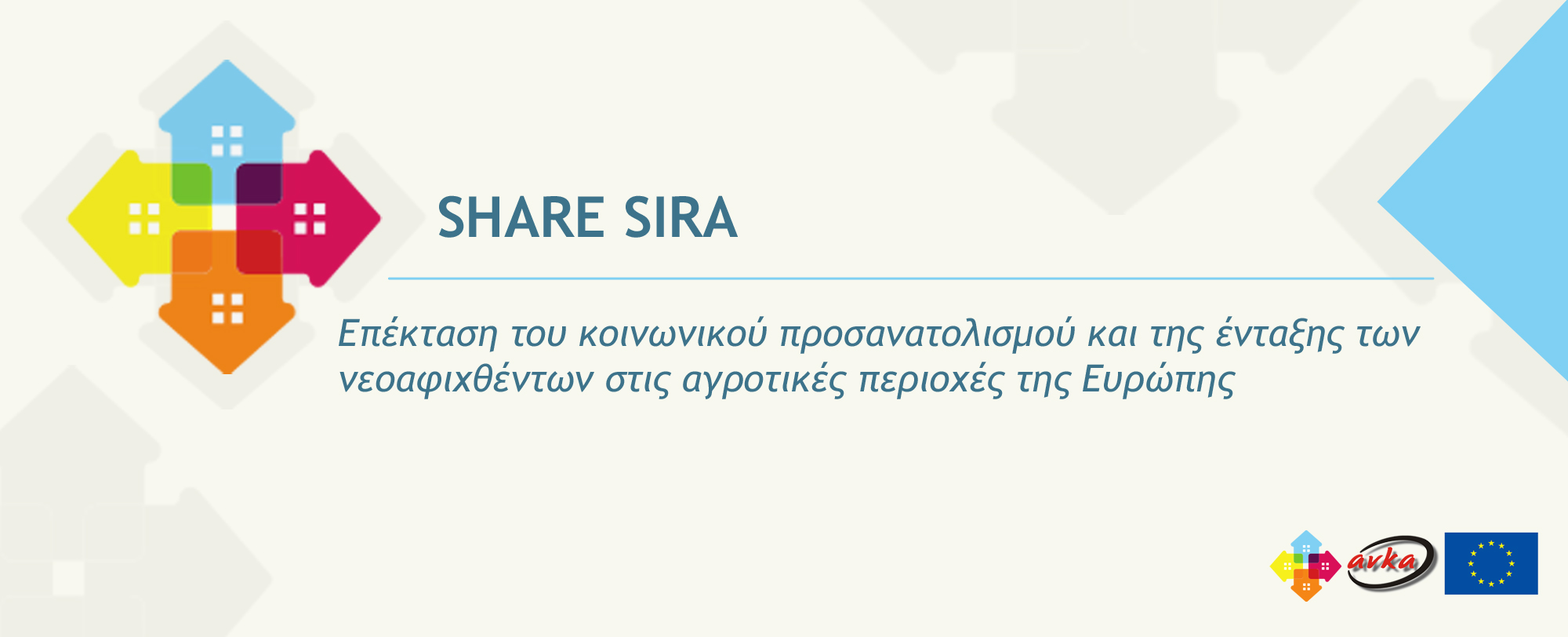 SHARE SIRA

Επέκταση του κοινωνικού προσανατολισμού και της ένταξης των νεοαφιχθέντων στις αγροτικές περιοχές της Ευρώπης

avka